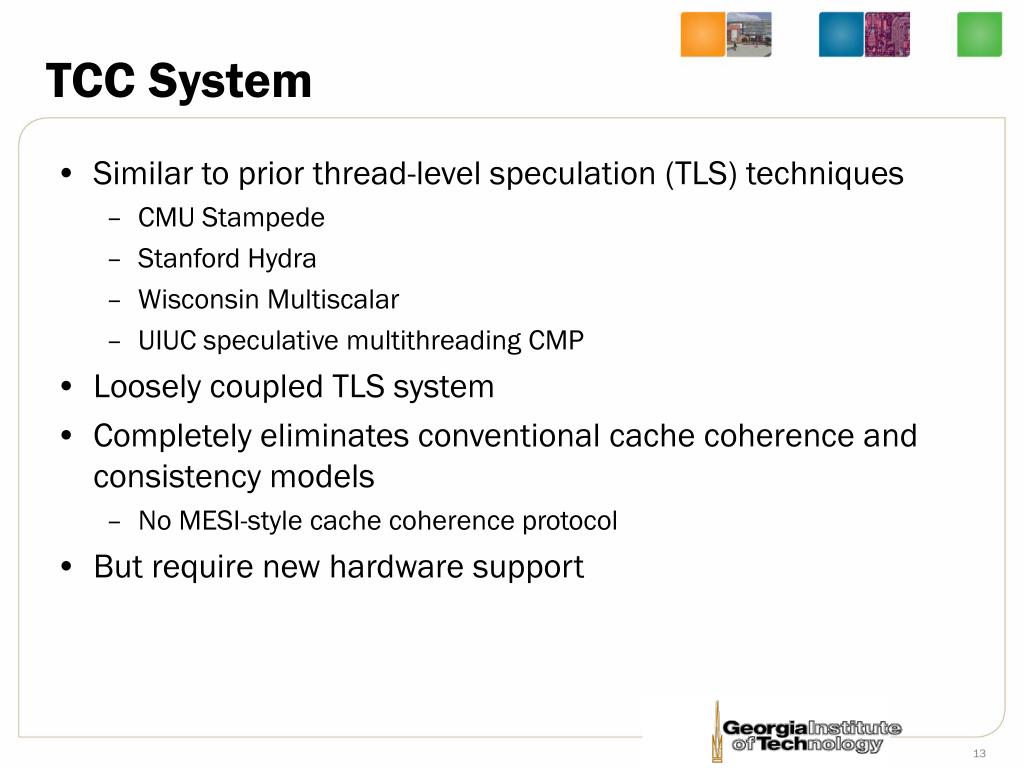 TCC System

• Similar to prior thread-level speculation (TLS) techniques
– CMU Stampede
– Stanford Hydra
– Wisconsin Multiscalar
– UIUC speculative multithreading CMP
• Loosely coupled TLS system
• Completely eliminates conventional cache coherence and consistency models
– No MESI-style cache coherence protocol
• But require new hardware support

Georgia Institute of Technology

13